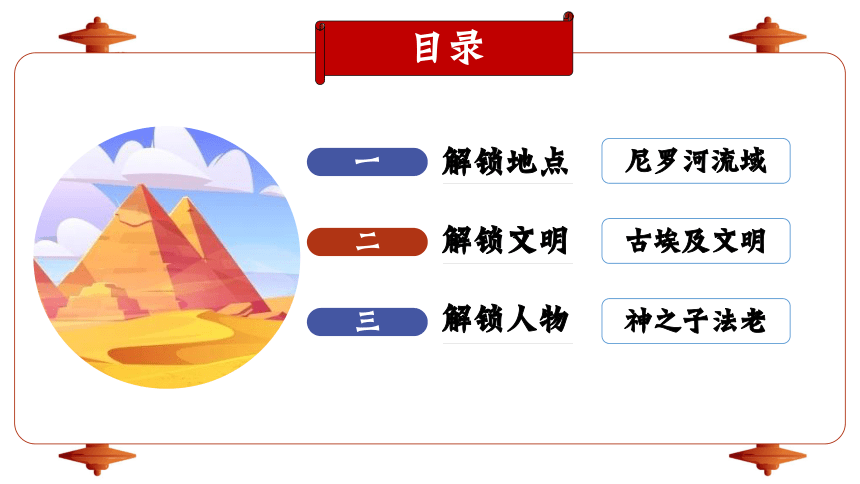 目录

一 解锁地点 尼罗河流域

二 解锁文明 古埃及文明

三 解锁人物 神之子法老